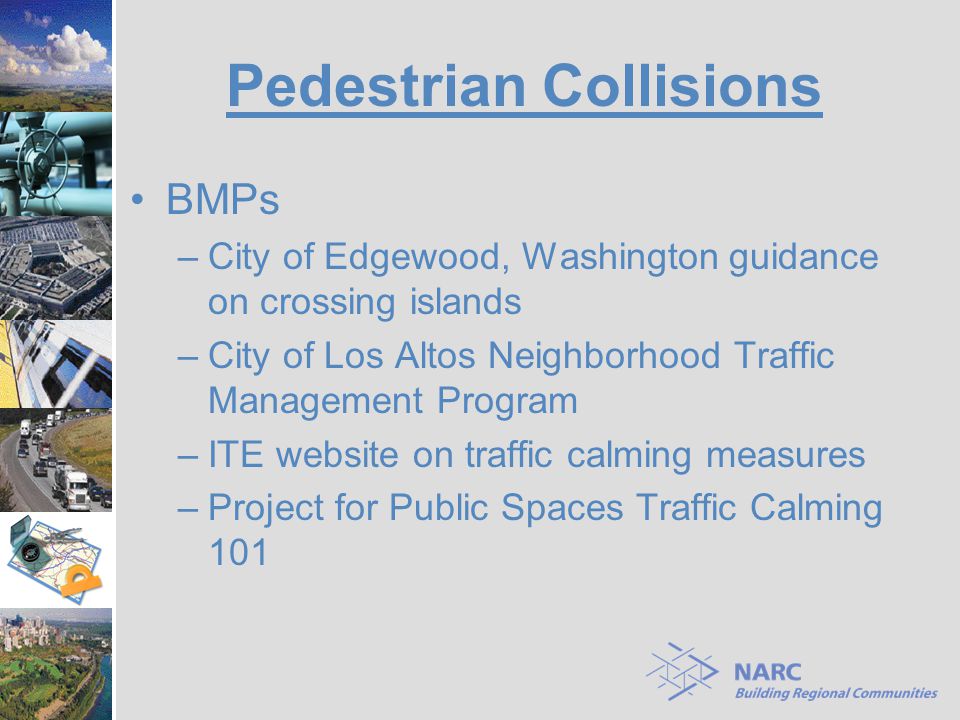 Pedestrian Collisions

• BMPs
– City of Edgewood, Washington guidance on crossing islands
– City of Los Altos Neighborhood Traffic Management Program
– ITE website on traffic calming measures
– Project for Public Spaces Traffic Calming 101

NARC
Building Regional Communities